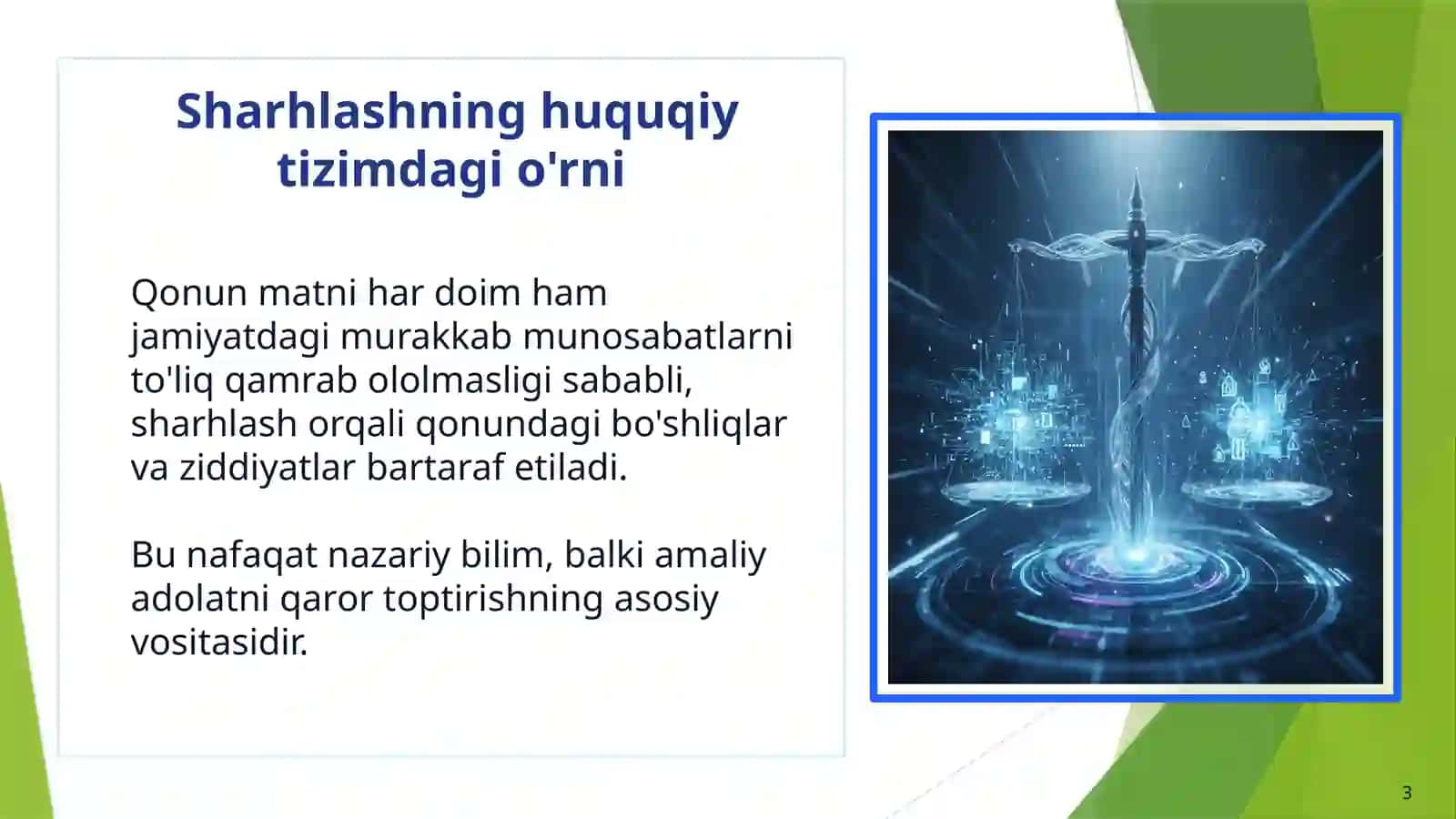 Sharhlashning huquqiy tizimdagi o'rni

Qonun matni har doim ham jamiyatdagi murakkab munosabatlarni to'liq qamrab ololmasligi sababli, sharhlash orqali qonundagi bo'shliqlar va ziddiyatlar bartaraf etiladi.

Bu nafaqat nazariy bilim, balki amaliy adolatni qaror toptirishning asosiy vositasidir.

3